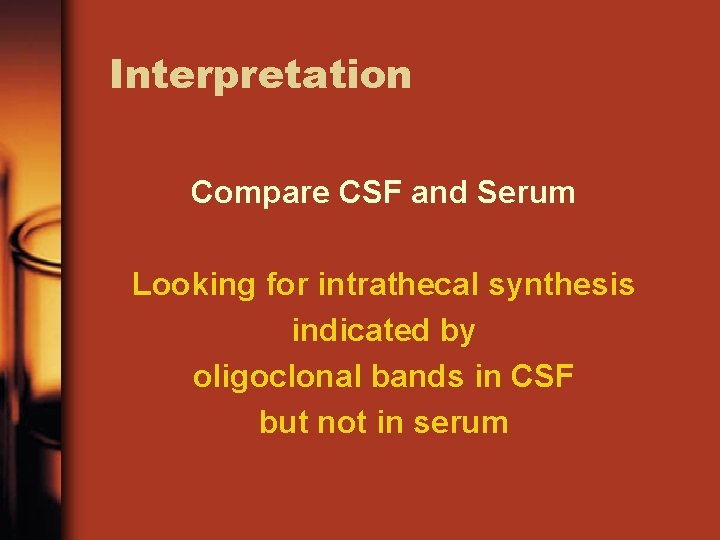 Interpretation

Compare CSF and Serum

Looking for intrathecal synthesis indicated by oligoclonal bands in CSF but not in serum